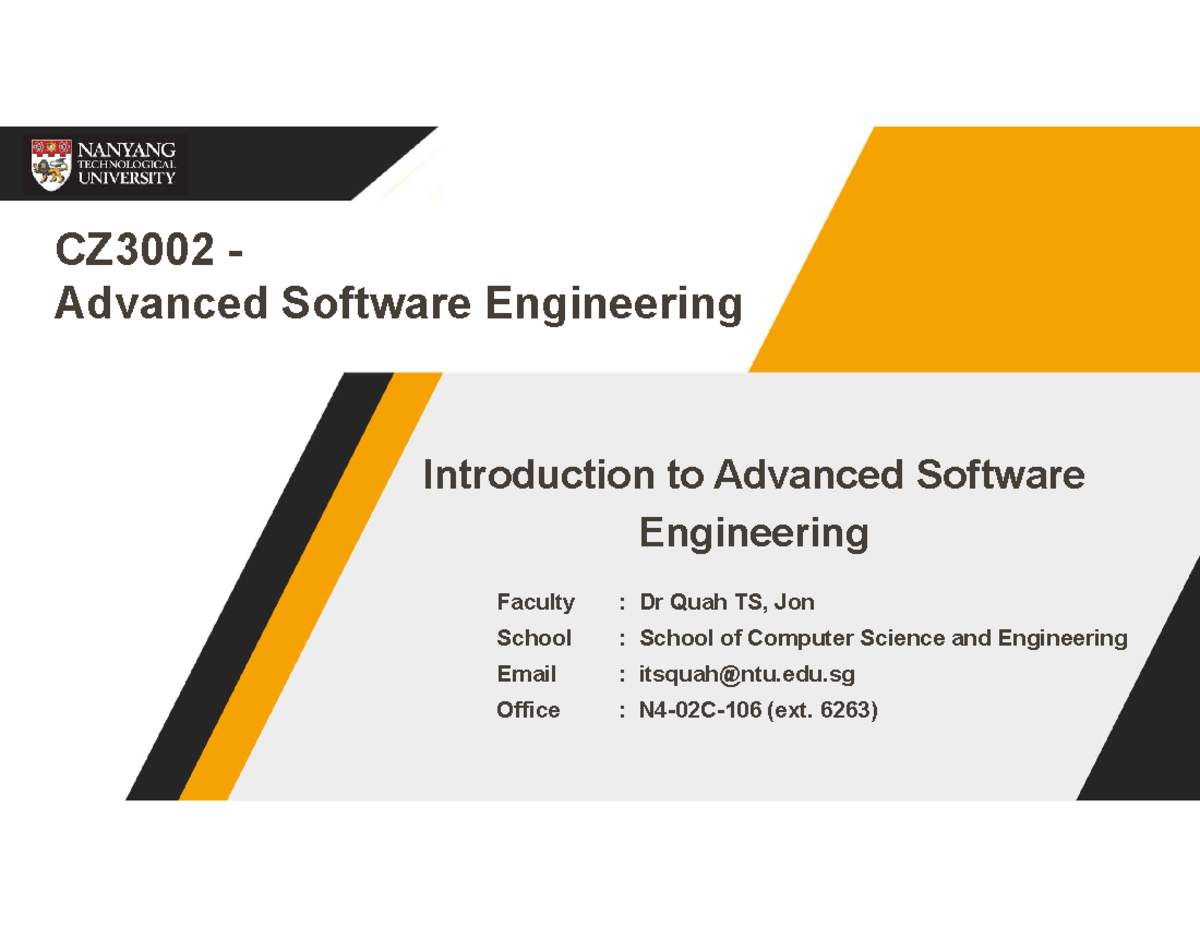 NANYANG TECHNOLOGICAL UNIVERSITY

CZ3002 - Advanced Software Engineering

Introduction to Advanced Software Engineering

Faculty : Dr Quah TS, Jon
School : School of Computer Science and Engineering
Email : itsquah@ntu.edu.sg
Office : N4-02C-106 (ext. 6263)